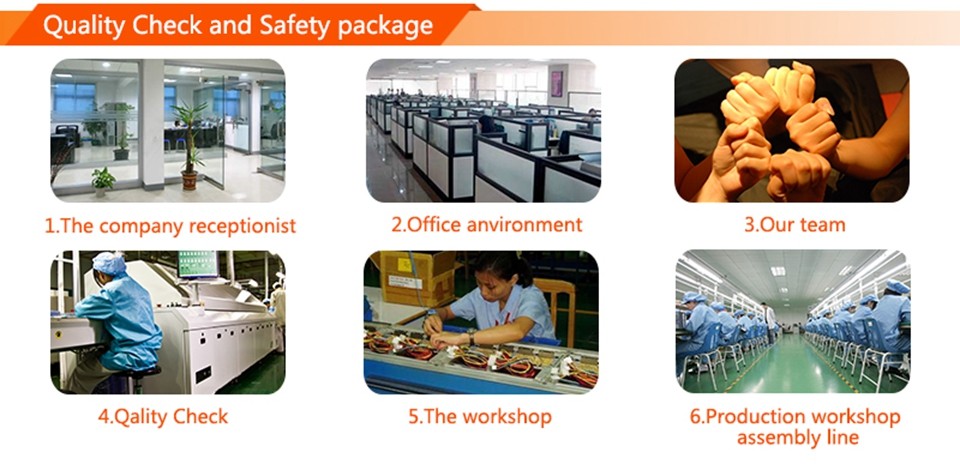 Quality Check and Safety package

1.The company receptionist

2.Office anvironment

3.Our team

4.Qality Check

5.The workshop

6.Production workshop assembly line